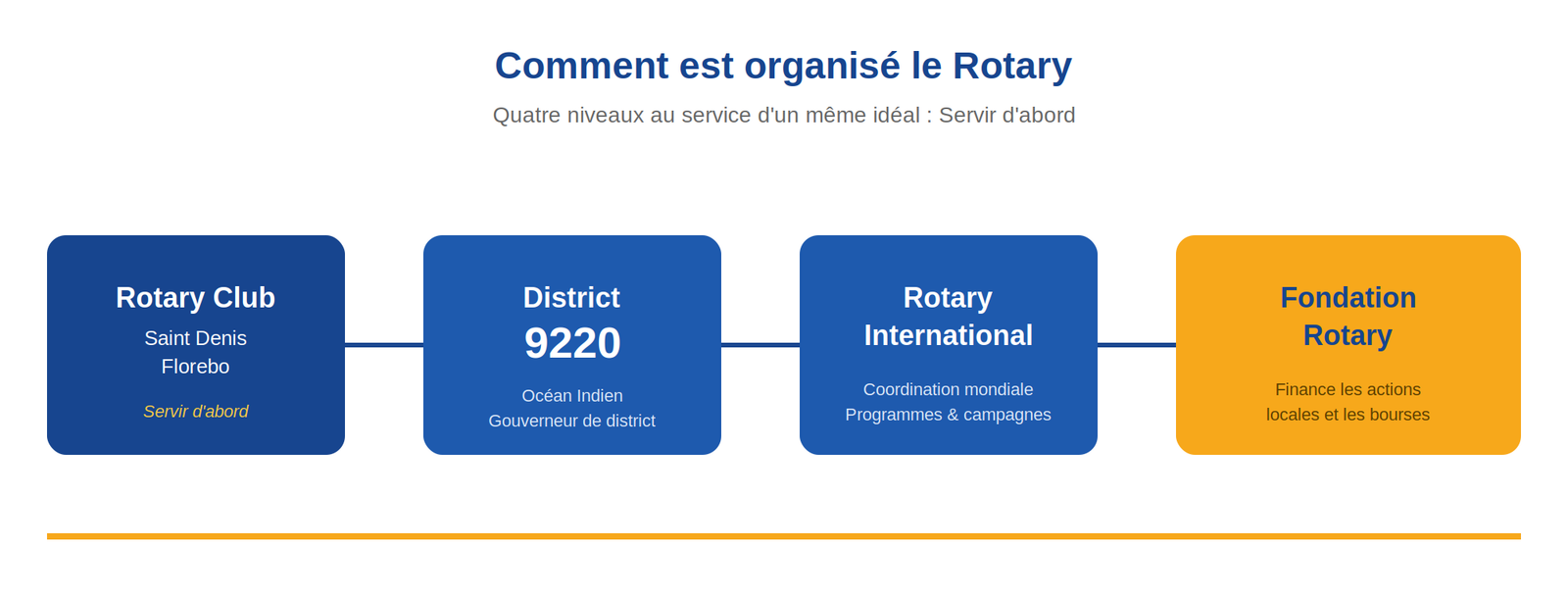 Comment est organisé le Rotary

Quatre niveaux au service d'un même idéal : Servir d'abord

Rotary Club

Saint Denis Florebo

Servir d'abord

District

9220

Océan Indien
Gouverneur de district

Rotary International

Coordination mondiale
Programmes & campagnes

Fondation Rotary

Finance les actions locales et les bourses